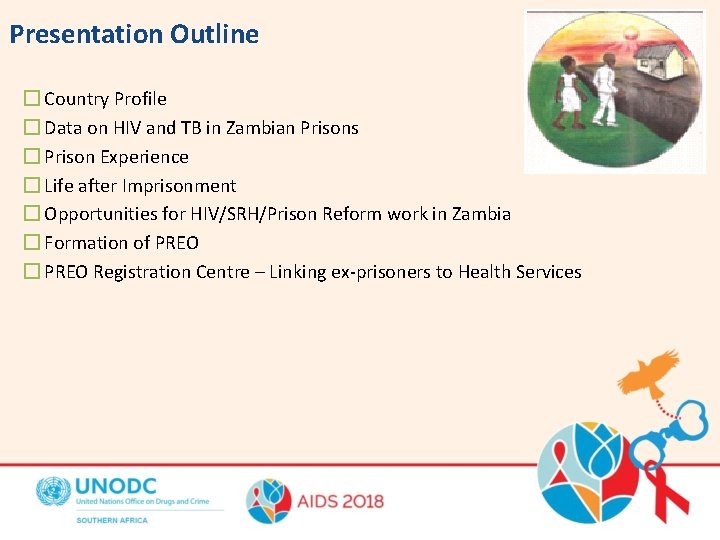 Presentation Outline

☐ Country Profile
☐ Data on HIV and TB in Zambian Prisons
☐ Prison Experience
☐ Life after Imprisonment
☐ Opportunities for HIV/SRH/Prison Reform work in Zambia
☐ Formation of PREO
☐ PREO Registration Centre – Linking ex-prisoners to Health Services

UNODC
United Nations Office on Drugs and Crime
SOUTHERN AFRICA

AIDS 2018